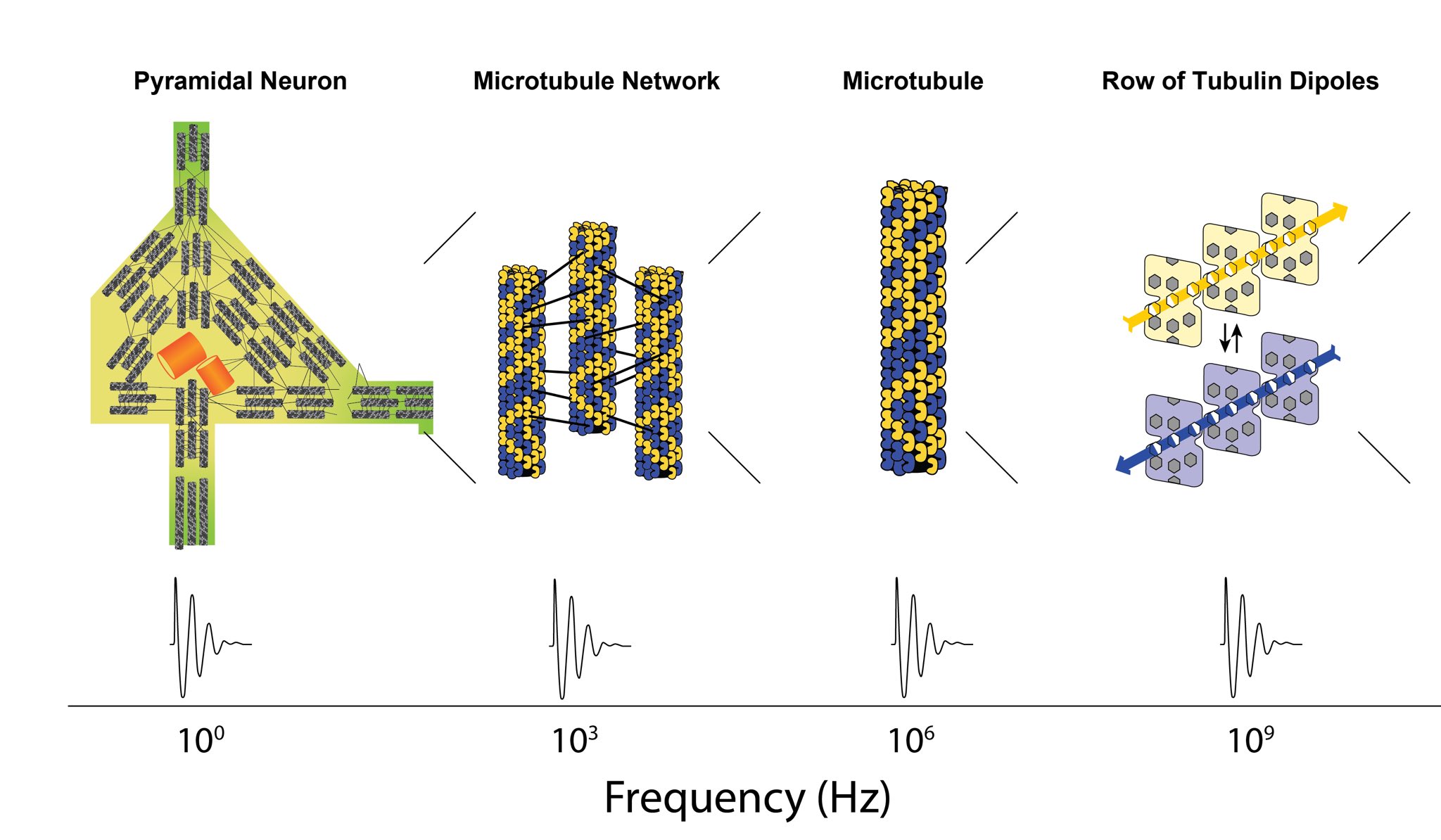 Pyramidal Neuron

Microtubule Network

Microtubule

Row of Tubulin Dipoles

$10^0$

$10^3$

$10^6$

$10^9$

Frequency (Hz)